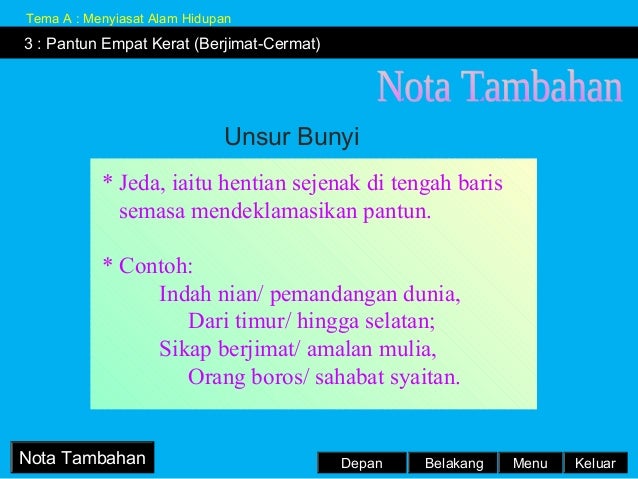 Tema A : Menyiasat Alam Hidupan

3 : Pantun Empat Kerat (Berjimat-Cermat)

Nota Tambahan

Unsur Bunyi

* Jeda, iaitu hentian sejenak di tengah baris semasa mendeklamasikan pantun.

* Contoh:
Indah nian/ pemandangan dunia,
Dari timur/ hingga selatan;
Sikap berjimat/ amalan mulia,
Orang boros/ sahabat syaitan.

Nota Tambahan

Depan Belakang Menu Keluar